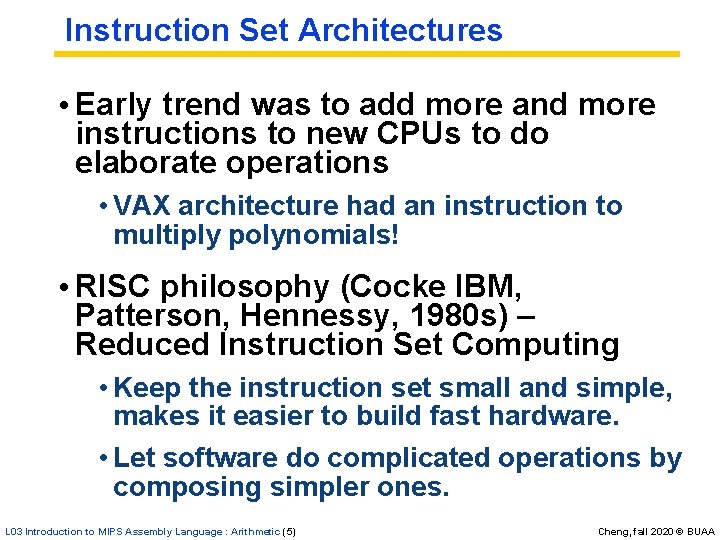 Instruction Set Architectures

• Early trend was to add more and more instructions to new CPUs to do elaborate operations

• VAX architecture had an instruction to multiply polynomials!

• RISC philosophy (Cocke IBM, Patterson, Hennessy, 1980s) – Reduced Instruction Set Computing

• Keep the instruction set small and simple, makes it easier to build fast hardware.

• Let software do complicated operations by composing simpler ones.

L03 Introduction to MIPS Assembly Language : Arithmetic (5)

Cheng, fall 2020 © BUAA